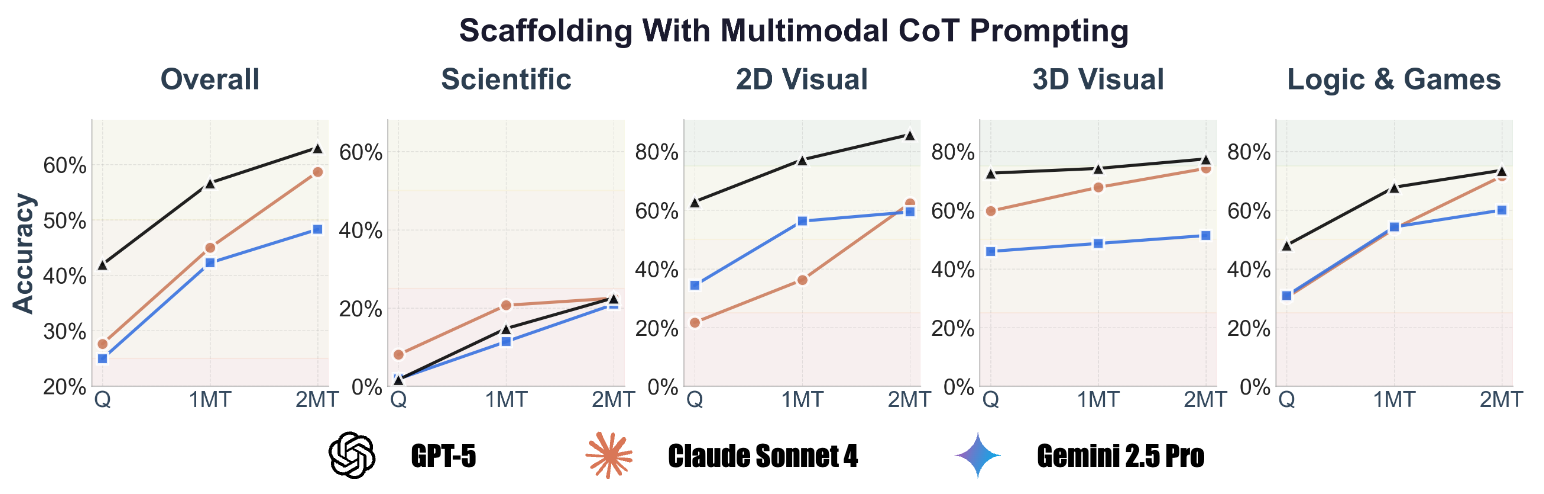 Scaffolding With Multimodal CoT Prompting

Overall

Accuracy

60%
50%
40%
30%
20%

Q 1MT 2MT

Scientific

60%
40%
20%
0%

Q 1MT 2MT

2D Visual

80%
60%
40%
20%
0%

Q 1MT 2MT

3D Visual

80%
60%
40%
20%
0%

Q 1MT 2MT

Logic & Games

80%
60%
40%
20%
0%

Q 1MT 2MT

GPT-5 Claude Sonnet 4 Gemini 2.5 Pro